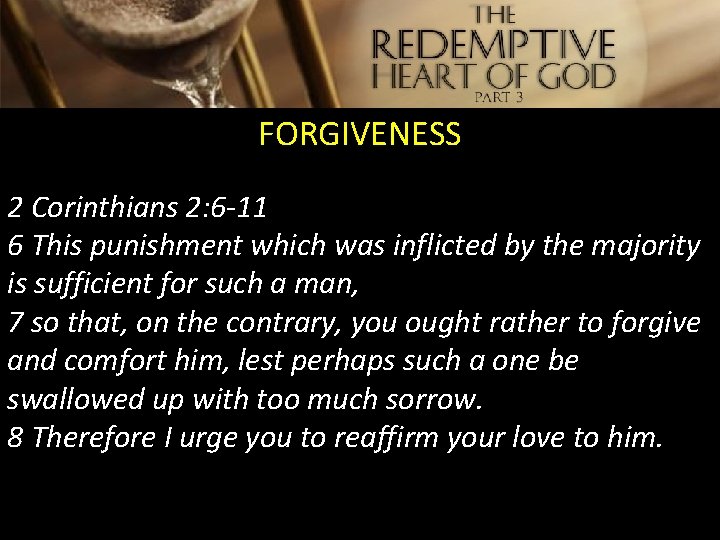 THE
REDEMPTIVE
HEART OF GOD
PART 3

FORGIVENESS

2 Corinthians 2:6-11
6 This punishment which was inflicted by the majority is sufficient for such a man,
7 so that, on the contrary, you ought rather to forgive and comfort him, lest perhaps such a one be swallowed up with too much sorrow.
8 Therefore I urge you to reaffirm your love to him.